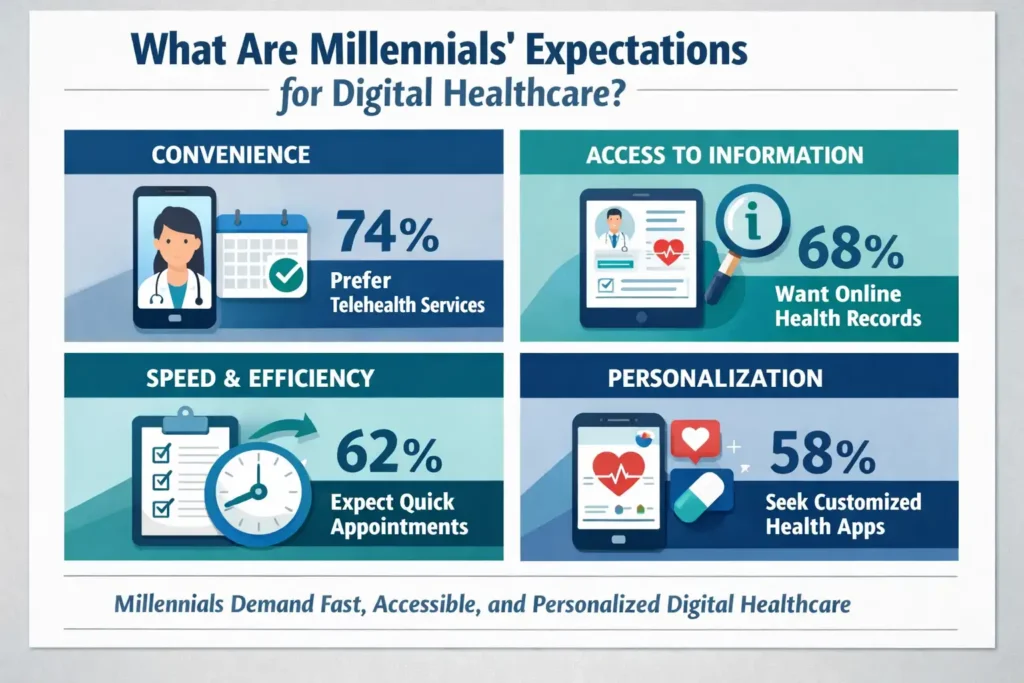 What Are Millennials' Expectations for Digital Healthcare?

CONVENIENCE

74%

Prefer Telehealth Services

ACCESS TO INFORMATION

i

68%

Want Online Health Records

SPEED & EFFICIENCY

62%

Expect Quick Appointments

PERSONALIZATION

58%

Seek Customized Health Apps

Millennials Demand Fast, Accessible, and Personalized Digital Healthcare